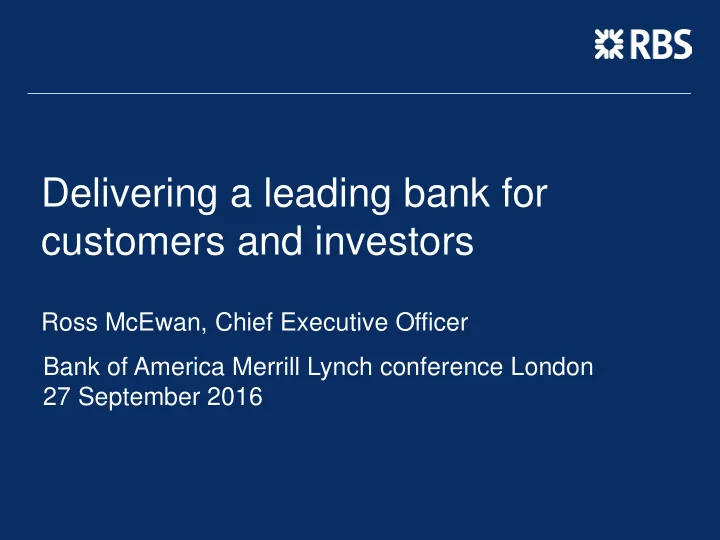 RBS

Delivering a leading bank for customers and investors

Ross McEwan, Chief Executive Officer

Bank of America Merrill Lynch conference London
27 September 2016